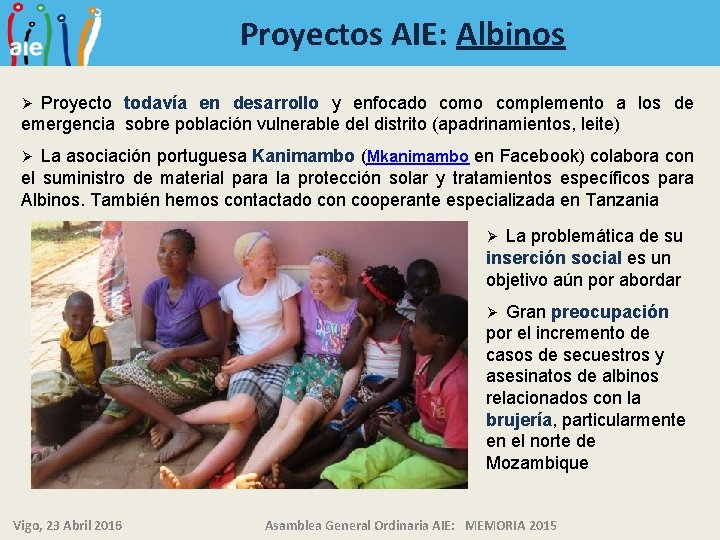 aie

Proyectos AIE: Albinos

➢ Proyecto todavía en desarrollo y enfocado como complemento a los de emergencia sobre población vulnerable del distrito (apadrinamientos, leite)

➢ La asociación portuguesa Kanimambo (Mkanimambo en Facebook) colabora con el suministro de material para la protección solar y tratamientos específicos para Albinos. También hemos contactado con cooperante especializada en Tanzania

➢ La problemática de su inserción social es un objetivo aún por abordar

➢ Gran preocupación por el incremento de casos de secuestros y asesinatos de albinos relacionados con la brujería, particularmente en el norte de Mozambique

Vigo, 23 Abril 2016

Asamblea General Ordinaria AIE: MEMORIA 2015